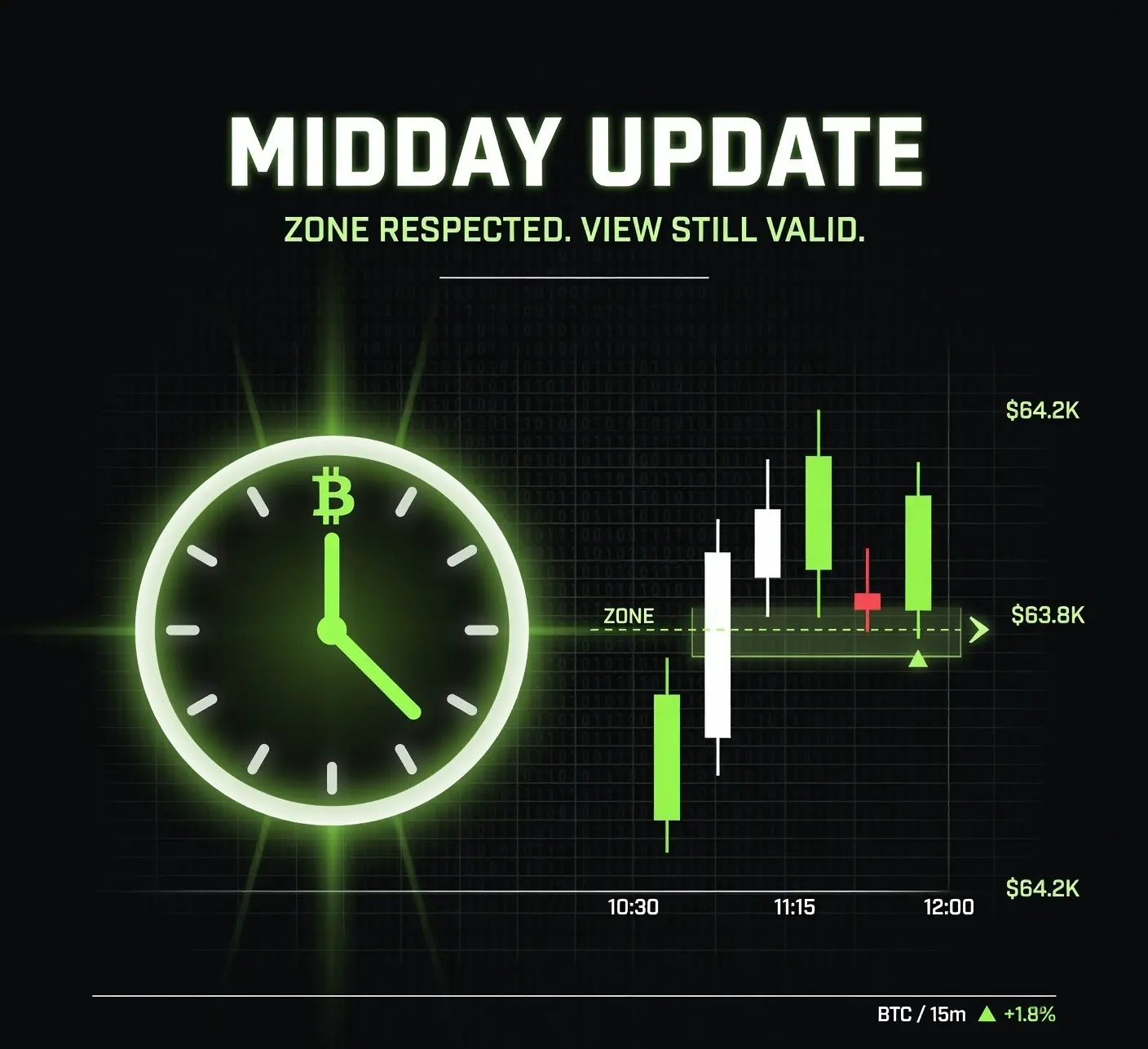 MIDDAY UPDATE

ZONE RESPECTED. VIEW STILL VALID.

₿

$64.2K

ZONE

$63.8K

$64.2K

10:30

11:15

12:00

BTC / 15m ▲ +1.8%